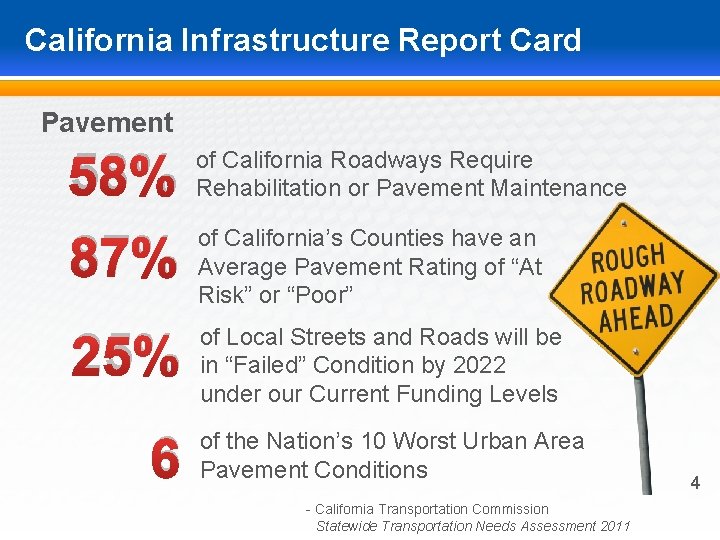 California Infrastructure Report Card

Pavement

58% of California Roadways Require Rehabilitation or Pavement Maintenance

87% of California's Counties have an Average Pavement Rating of "At Risk" or "Poor"

25% of Local Streets and Roads will be in "Failed" Condition by 2022 under our Current Funding Levels

6 of the Nation's 10 Worst Urban Area Pavement Conditions

ROUGH ROADWAY AHEAD

4

- California Transportation Commission
Statewide Transportation Needs Assessment 2011